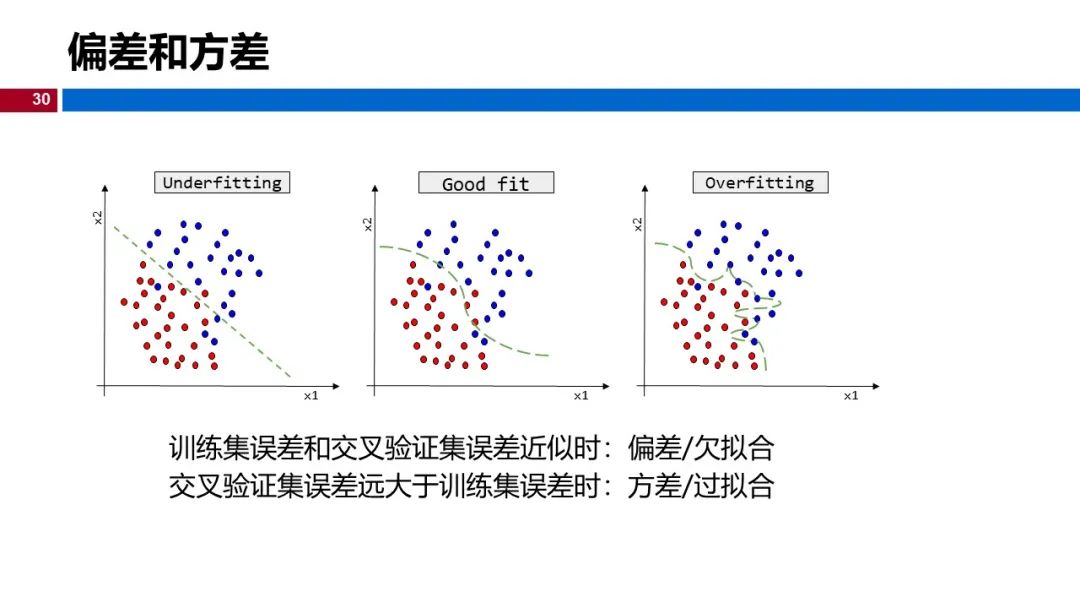 偏差和方差

30

Underfitting

x2

x1

Good fit

x2

x1

Overfitting

x2

x1

训练集误差和交叉验证集误差近似时：偏差/欠拟合
交叉验证集误差远大于训练集误差时：方差/过拟合